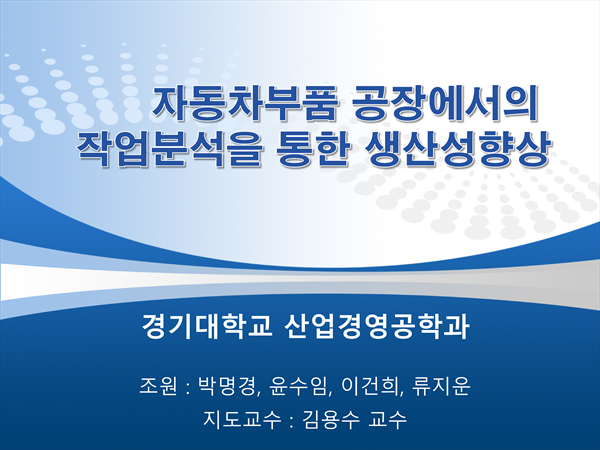 자동차부품 공장에서의 작업분석을 통한 생산성향상

경기대학교 산업경영공학과

조원 : 박명경, 윤수임, 이건희, 류지운

지도교수 : 김용수 교수